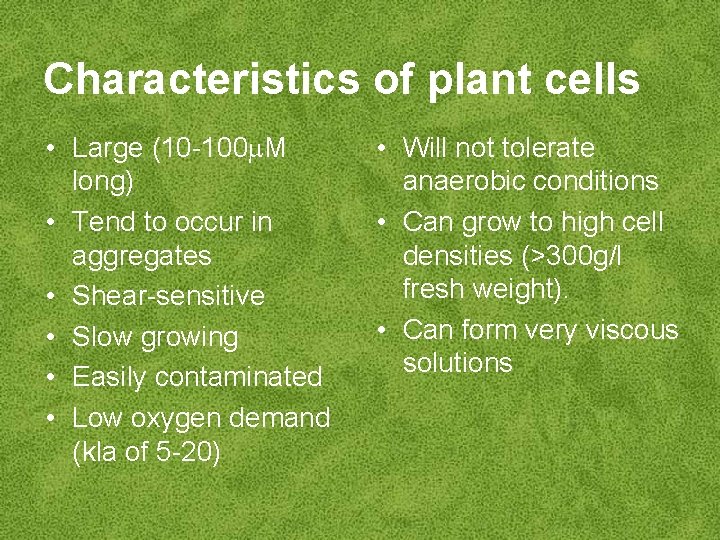 Characteristics of plant cells

• Large (10-100μM long)
• Tend to occur in aggregates
• Shear-sensitive
• Slow growing
• Easily contaminated
• Low oxygen demand (kla of 5-20)

• Will not tolerate anaerobic conditions
• Can grow to high cell densities (>300g/l fresh weight).
• Can form very viscous solutions